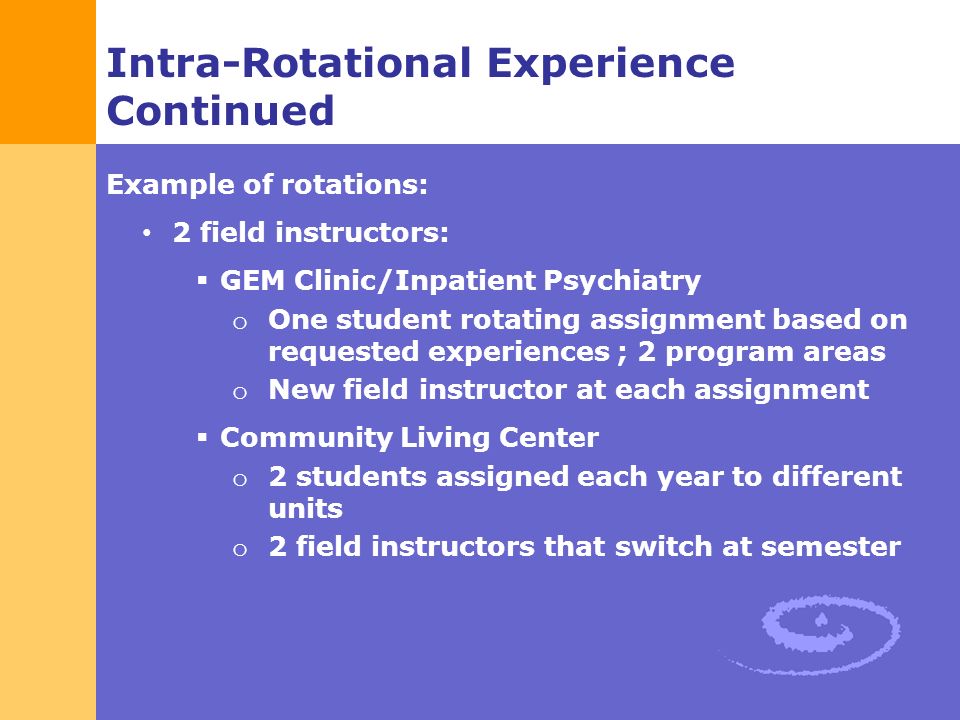 Intra-Rotational Experience Continued

Example of rotations:

• 2 field instructors:

▪ GEM Clinic/Inpatient Psychiatry

o One student rotating assignment based on requested experiences ; 2 program areas

o New field instructor at each assignment

▪ Community Living Center

o 2 students assigned each year to different units

o 2 field instructors that switch at semester